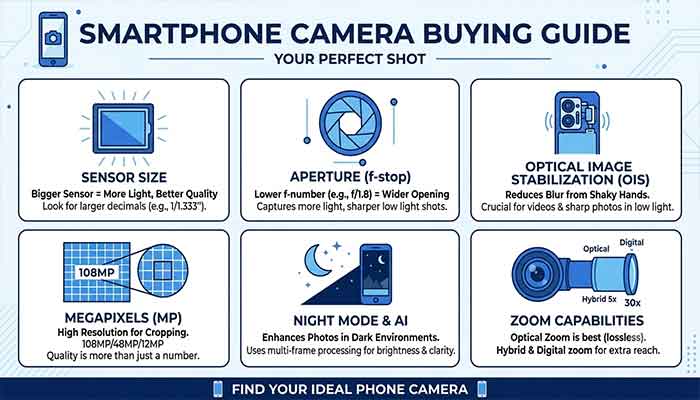 SMARTPHONE CAMERA BUYING GUIDE

YOUR PERFECT SHOT

SENSOR SIZE

Bigger Sensor = More Light, Better Quality

Look for larger decimals (e.g., 1/1.333").

APERTURE (f-stop)

Lower f-number (e.g., f/1.8) = Wider Opening

Captures more light, sharper low light shots.

OPTICAL IMAGE STABILIZATION (OIS)

Reduces Blur from Shaky Hands.

Crucial for videos & sharp photos in low light.

108MP

MEGAPIXELS (MP)

High Resolution for Cropping.

108MP/48MP/12MP

Quality is more than just a number.

NIGHT MODE & AI

Enhances Photos in Dark Environments.

Uses multi-frame processing for brightness & clarity.

Optical

Digital

Hybrid 5x

30x

ZOOM CAPABILITIES

Optical Zoom is best (lossless).

Hybrid & Digital zoom for extra reach.

FIND YOUR IDEAL PHONE CAMERA